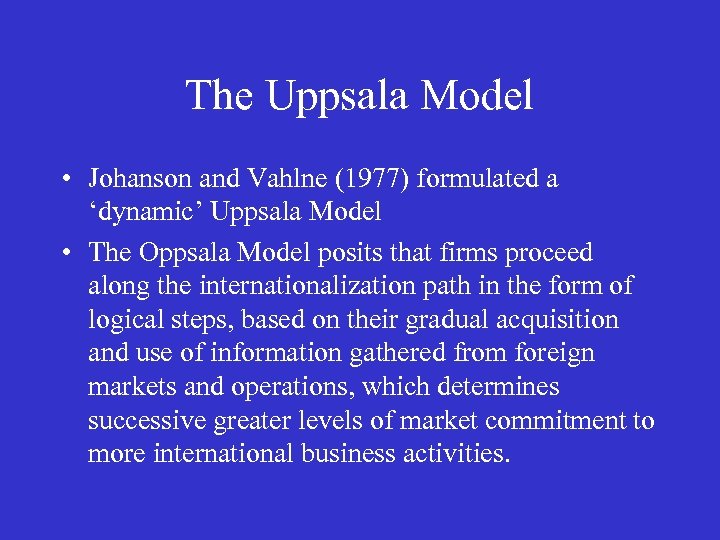 The Uppsala Model

• Johanson and Vahlne (1977) formulated a ‘dynamic’ Uppsala Model

• The Oppsala Model posits that firms proceed along the internationalization path in the form of logical steps, based on their gradual acquisition and use of information gathered from foreign markets and operations, which determines successive greater levels of market commitment to more international business activities.